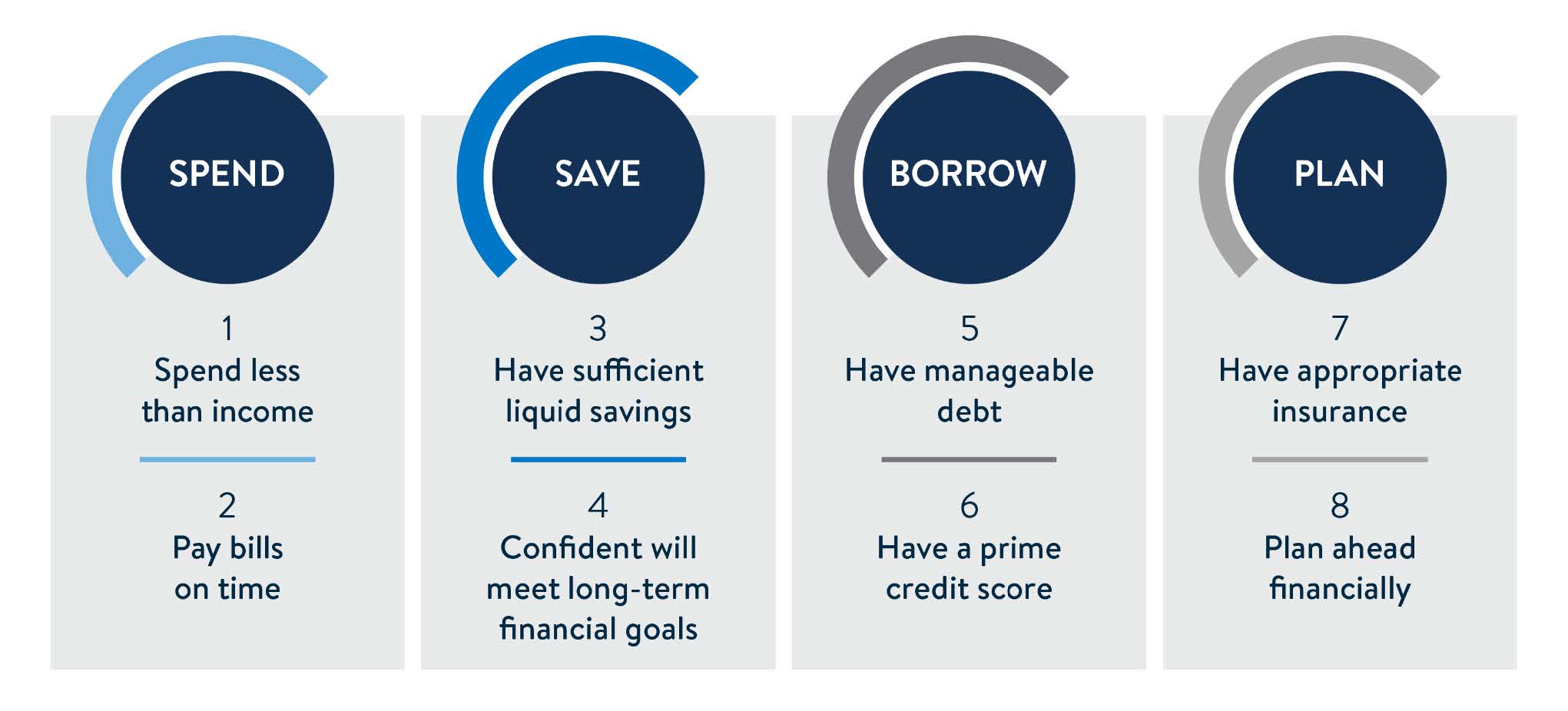 SPEND

1
Spend less than income

2
Pay bills on time

SAVE

3
Have sufficient liquid savings

4
Confident will meet long-term financial goals

BORROW

5
Have manageable debt

6
Have a prime credit score

PLAN

7
Have appropriate insurance

8
Plan ahead financially